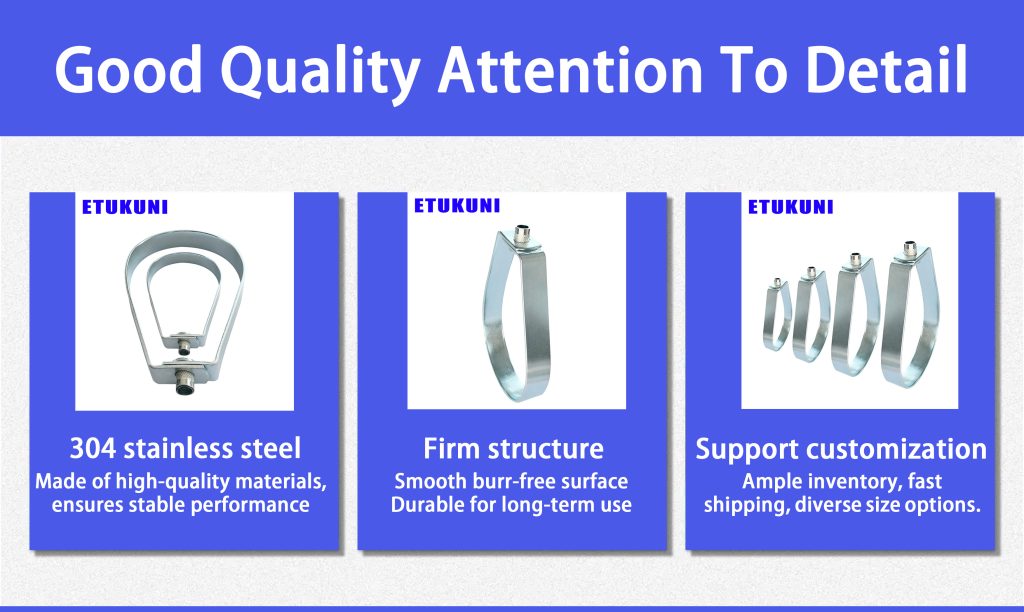 Good Quality Attention To Detail

ETUKUNI

304 stainless steel
Made of high-quality materials, ensures stable performance

ETUKUNI

Firm structure
Smooth burr-free surface
Durable for long-term use

ETUKUNI

Support customization
Ample inventory, fast shipping, diverse size options.